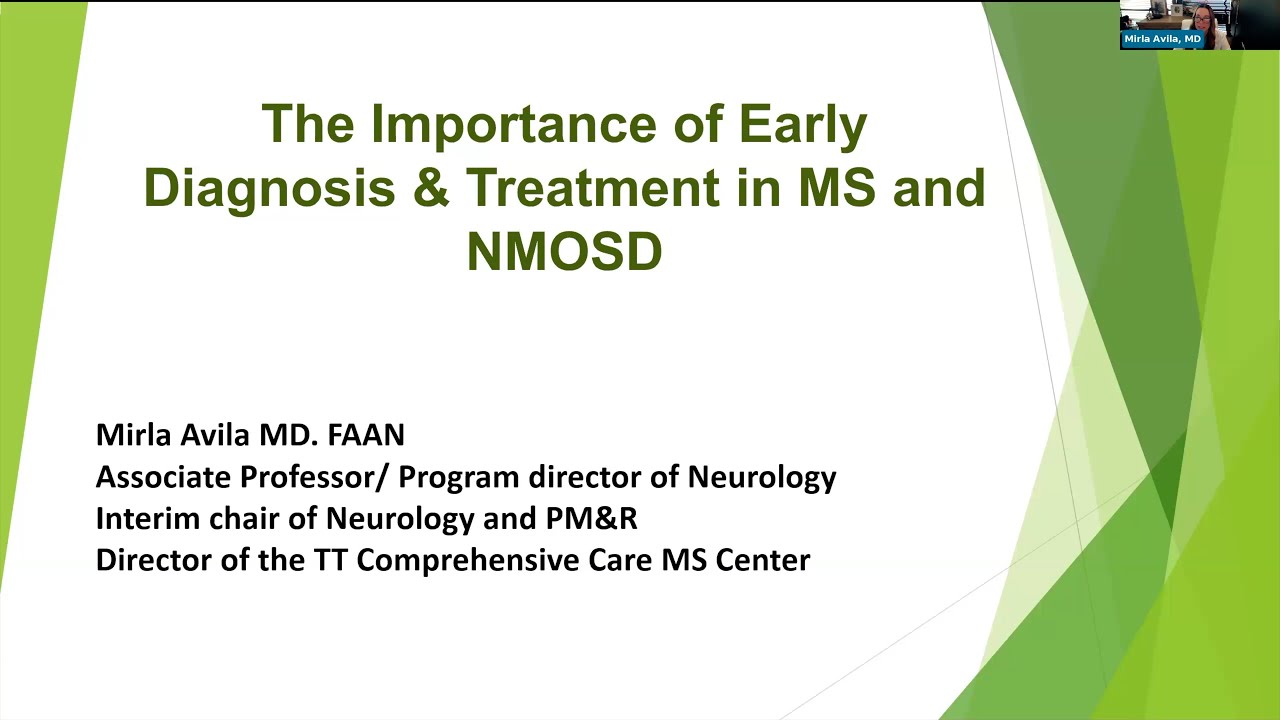 Mirla Avila, MD

The Importance of Early Diagnosis & Treatment in MS and NMOSD

Mirla Avila MD. FAAN
Associate Professor/ Program director of Neurology
Interim chair of Neurology and PM&R
Director of the TT Comprehensive Care MS Center